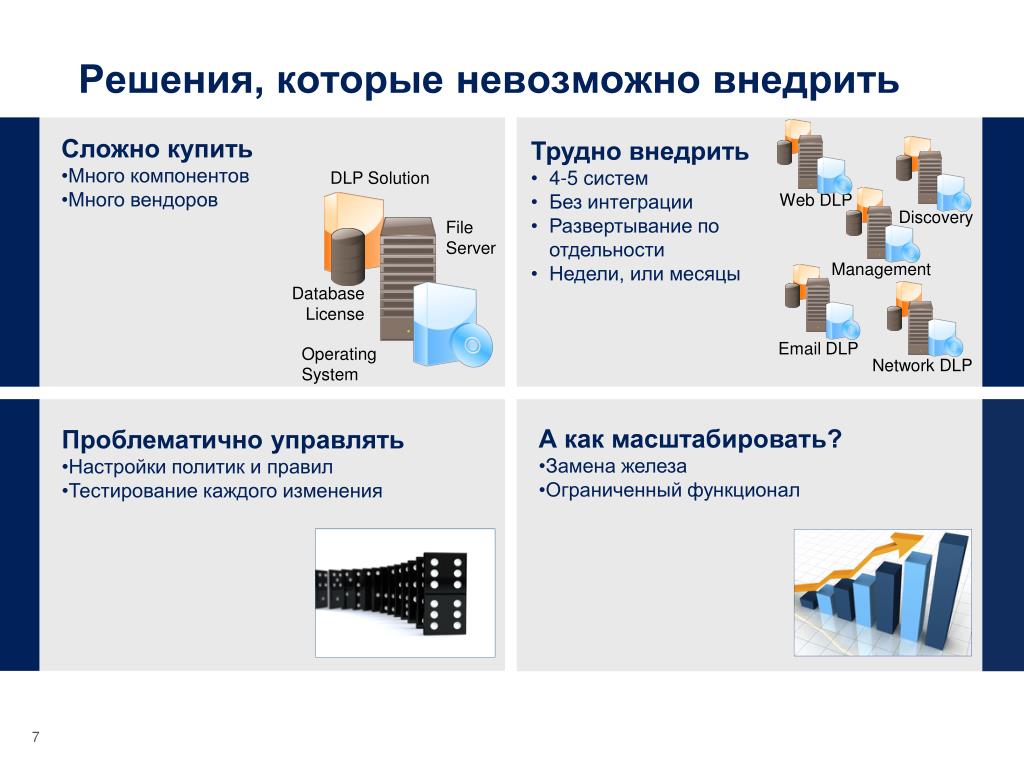 Решения, которые невозможно внедрить

Сложно купить
•Много компонентов
•Много вендоров

DLP Solution
File Server
Database License
Operating System

Трудно внедрить
• 4-5 систем
• Без интеграции
• Развертывание по отдельности
• Недели, или месяцы

Web DLP
Discovery
Management
Email DLP
Network DLP

Проблематично управлять
•Настройки политик и правил
•Тестирование каждого изменения

А как масштабировать?
•Замена железа
•Ограниченный функционал

7